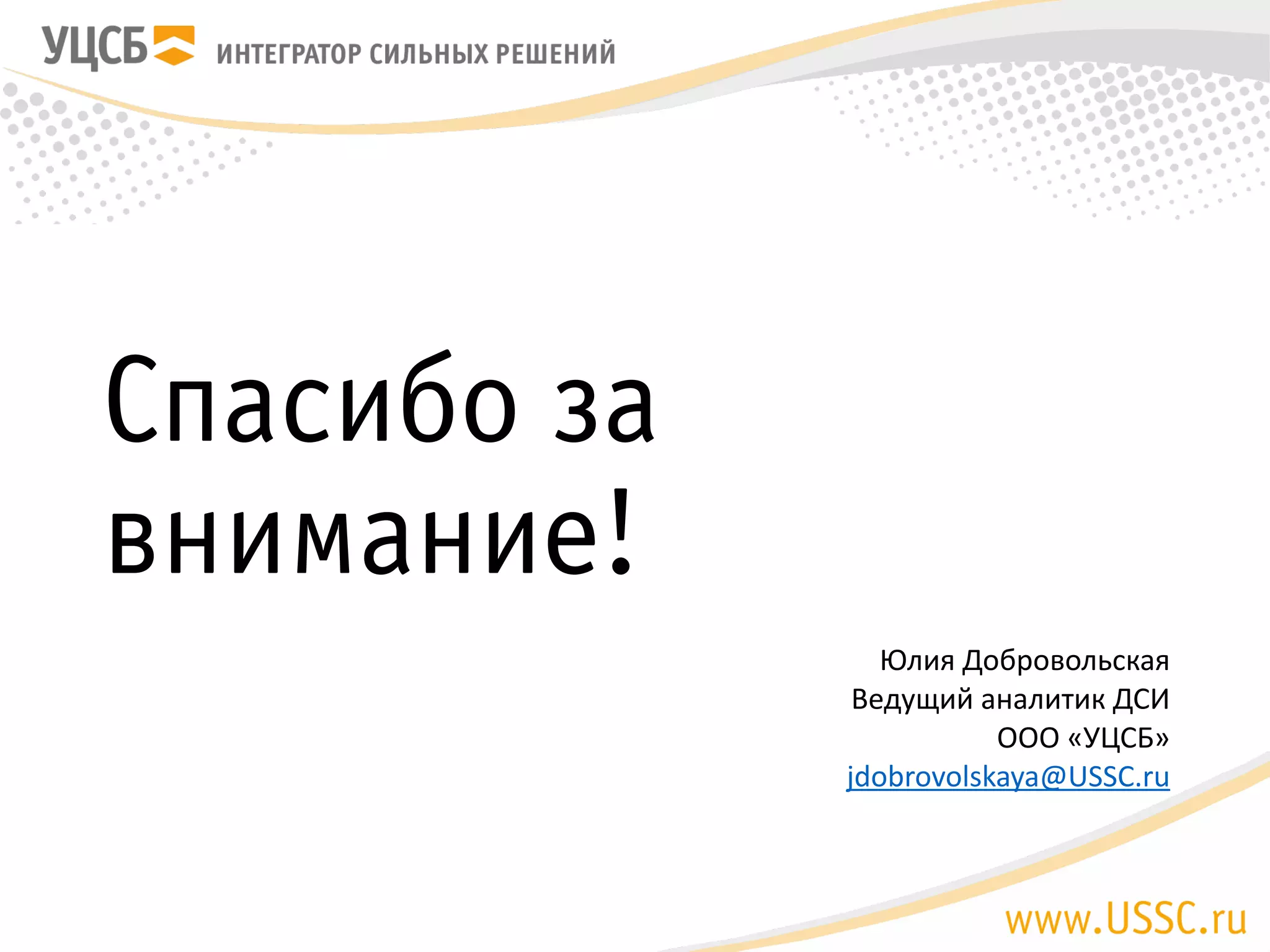 УЦСБ ИНТЕГРАТОР СИЛЬНЫХ РЕШЕНИЙ

Спасибо за внимание!

Юлия Добровольская
Ведущий аналитик ДСИ
ООО «УЦСБ»
jdobrovolskaya@USSC.ru

www.USSC.ru